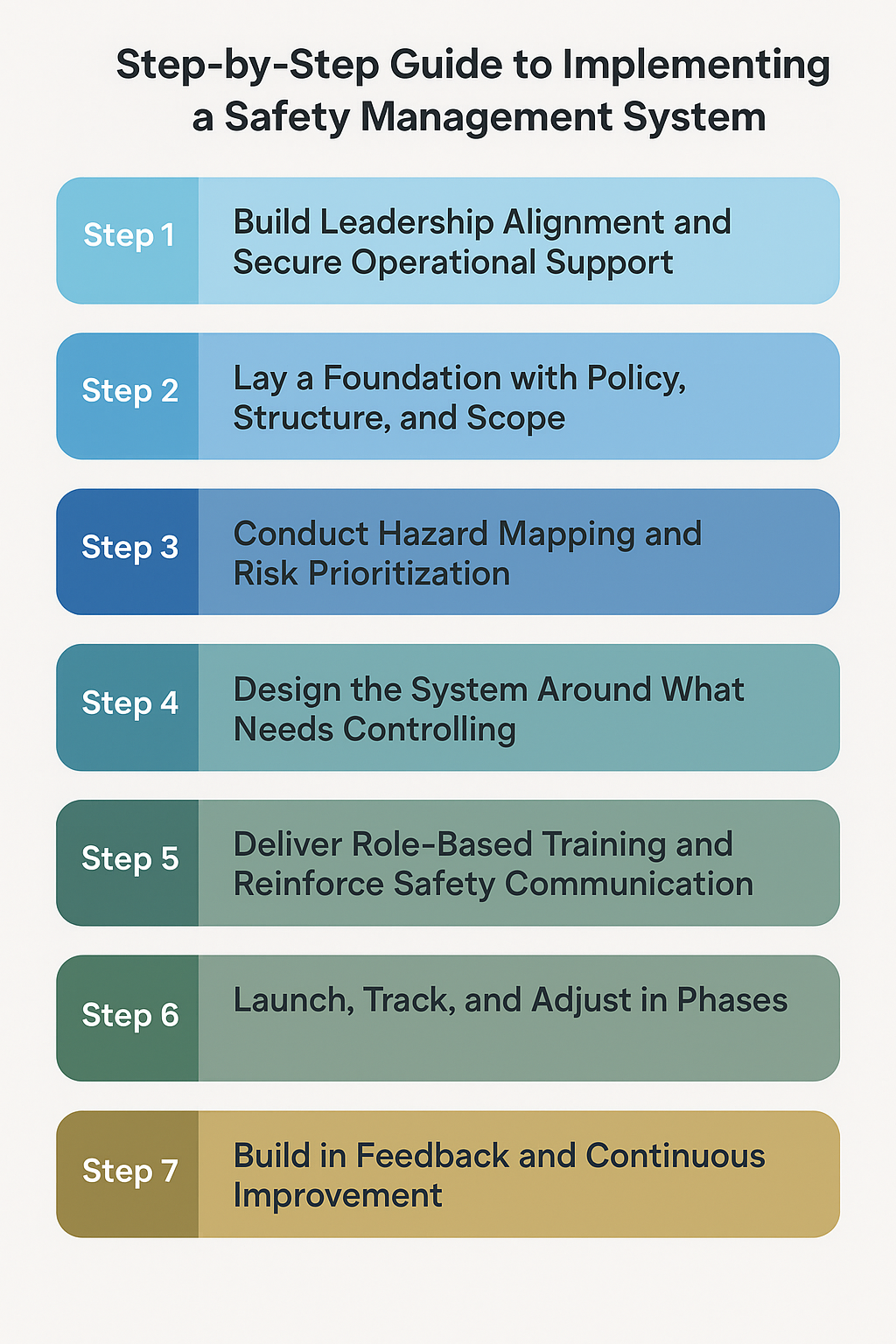 Step-by-Step Guide to Implementing a Safety Management System

Step 1 Build Leadership Alignment and Secure Operational Support

Step 2 Lay a Foundation with Policy, Structure, and Scope

Step 3 Conduct Hazard Mapping and Risk Prioritization

Step 4 Design the System Around What Needs Controlling

Step 5 Deliver Role-Based Training and Reinforce Safety Communication

Step 6 Launch, Track, and Adjust in Phases

Step 7 Build in Feedback and Continuous Improvement